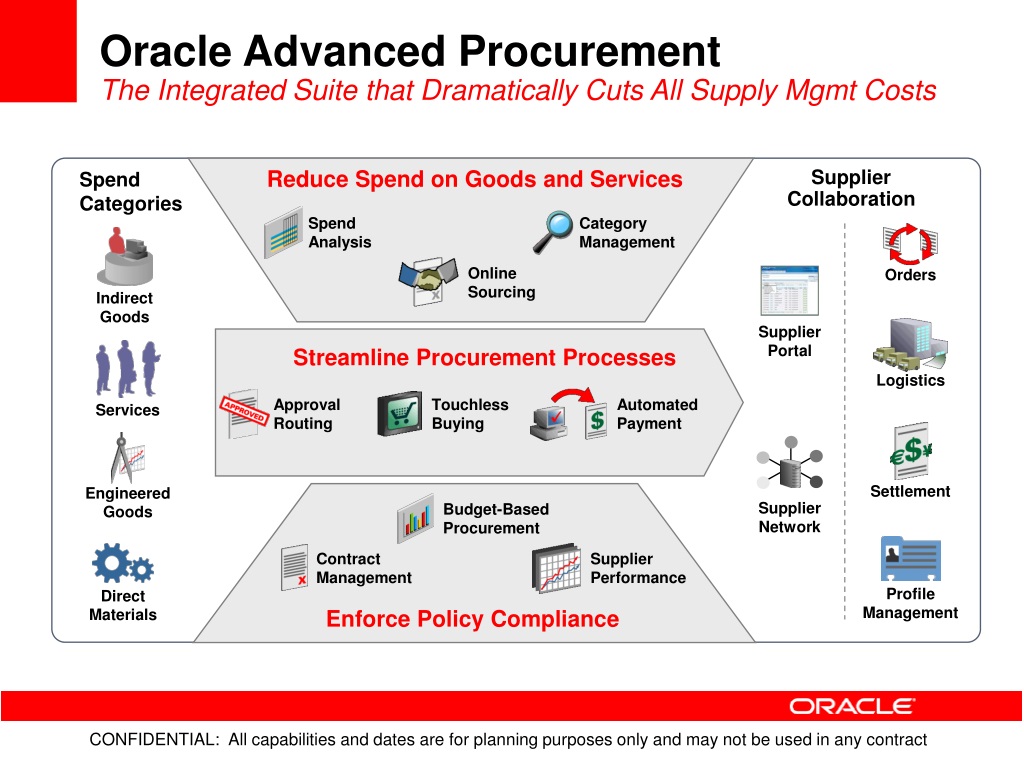 Oracle Advanced Procurement
The Integrated Suite that Dramatically Cuts All Supply Mgmt Costs

Spend Categories

Indirect Goods

Services

Engineered Goods

Direct Materials

Reduce Spend on Goods and Services

Spend Analysis

Category Management

Online Sourcing

Streamline Procurement Processes

APPROVED

Approval Routing

Touchless Buying

Automated Payment

Budget-Based Procurement

Contract Management

Supplier Performance

Enforce Policy Compliance

Supplier Collaboration

Supplier Portal

Supplier Network

Orders

Logistics

Settlement

Profile Management

ORACLE

CONFIDENTIAL: All capabilities and dates are for planning purposes only and may not be used in any contract